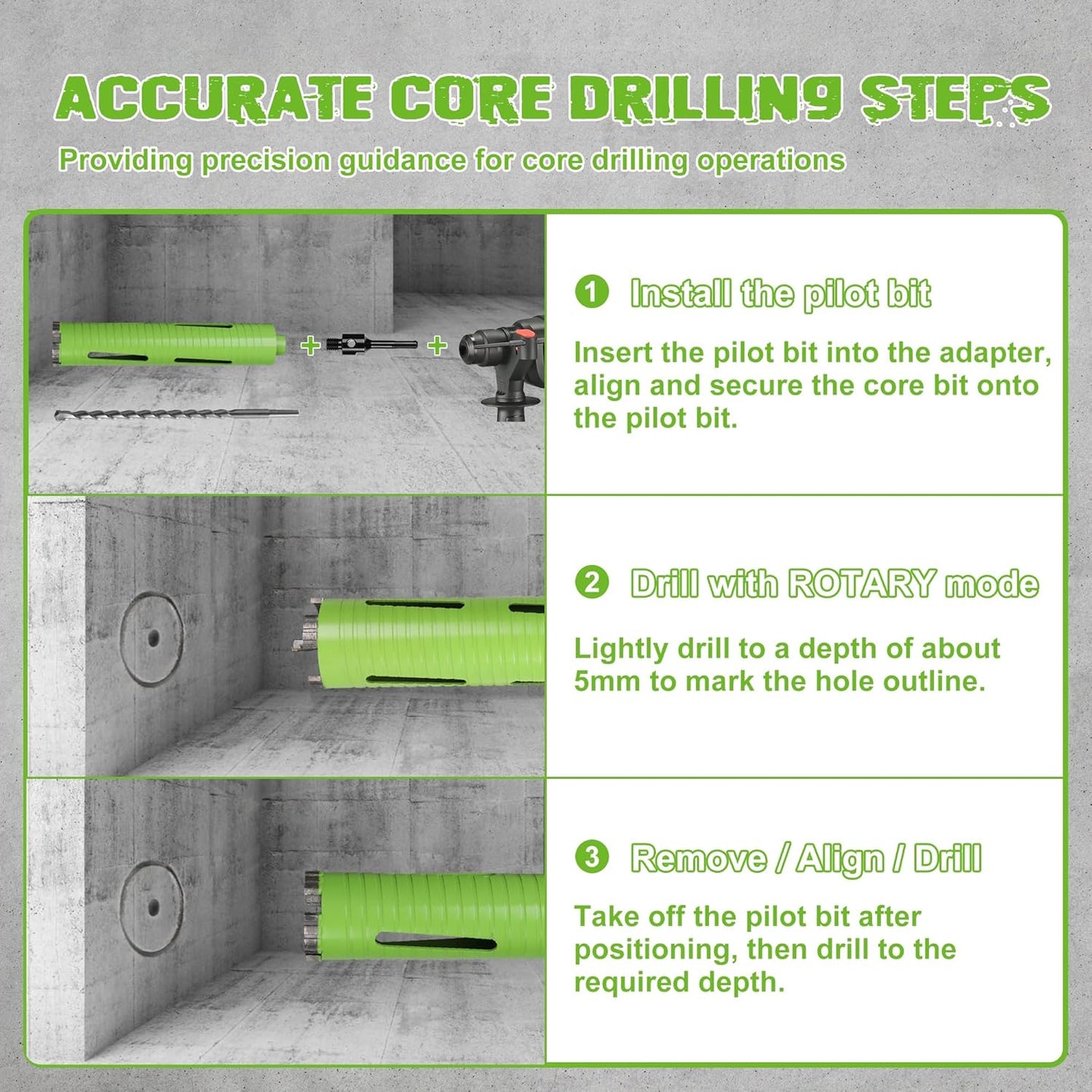 ACCURATE CORE DRILLING STEPS

Providing precision guidance for core drilling operations

+ +

1 Install the pilot bit

Insert the pilot bit into the adapter, align and secure the core bit onto the pilot bit.

2 Drill with ROTARY mode

Lightly drill to a depth of about 5mm to mark the hole outline.

3 Remove / Align / Drill

Take off the pilot bit after positioning, then drill to the required depth.